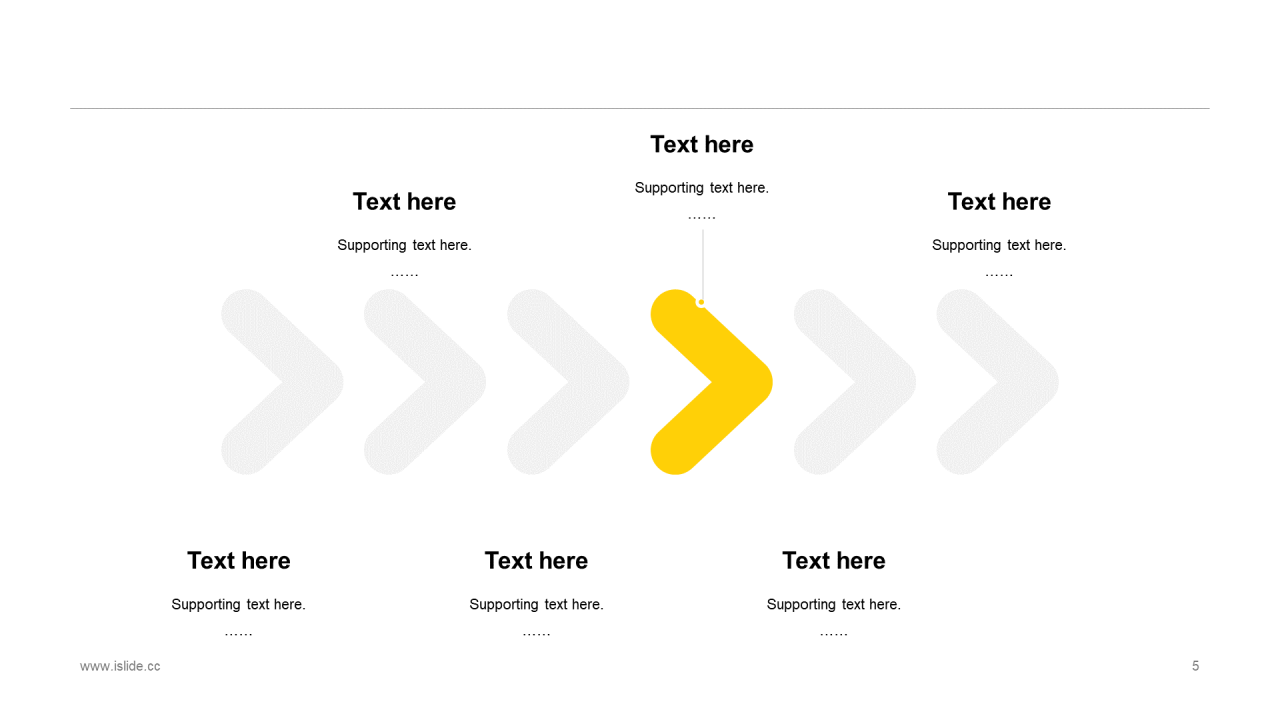 Text here

Supporting text here.

……

Text here

Supporting text here.

……

Text here

Supporting text here.

……

Text here

Supporting text here.

……

Text here

Supporting text here.

……

Text here

Supporting text here.

……

www.islide.cc

5